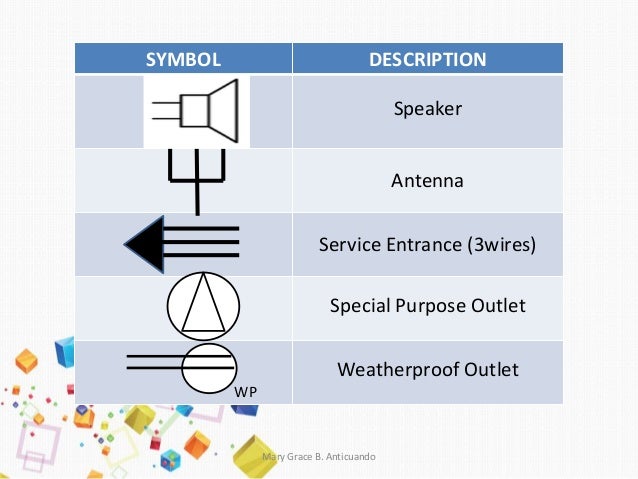 | SYMBOL | DESCRIPTION |
|---|---|
| | Speaker |
| | Antenna |
| | Service Entrance (3wires) |
| | Special Purpose Outlet |
| WP | Weatherproof Outlet |

Mary Grace B. Anticuando